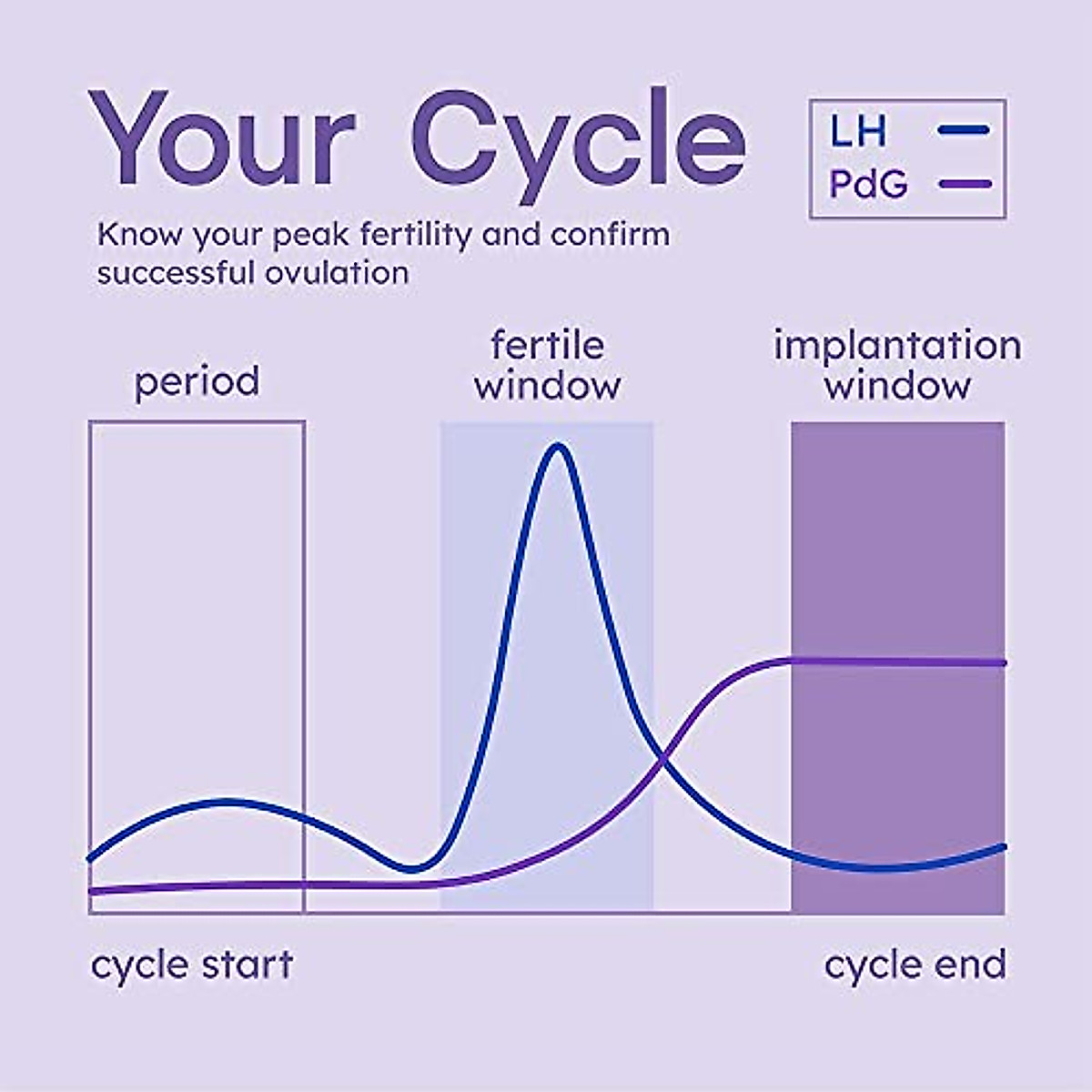 Your Cycle

LH
PdG

Know your peak fertility and confirm successful ovulation

period

fertile window

implantation window

cycle start

cycle end